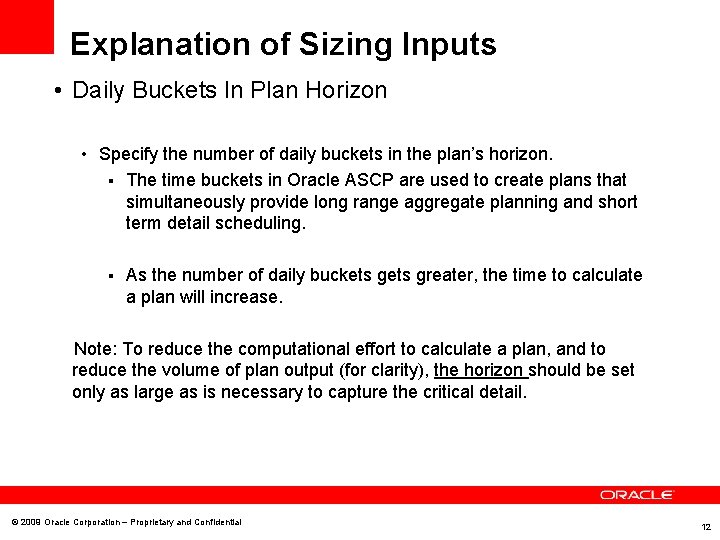 Explanation of Sizing Inputs

• Daily Buckets In Plan Horizon

• Specify the number of daily buckets in the plan's horizon.

▪ The time buckets in Oracle ASCP are used to create plans that simultaneously provide long range aggregate planning and short term detail scheduling.

▪ As the number of daily buckets gets greater, the time to calculate a plan will increase.

Note: To reduce the computational effort to calculate a plan, and to reduce the volume of plan output (for clarity), the horizon should be set only as large as is necessary to capture the critical detail.

ORACLE

© 2008 Oracle Corporation – Proprietary and Confidential

12